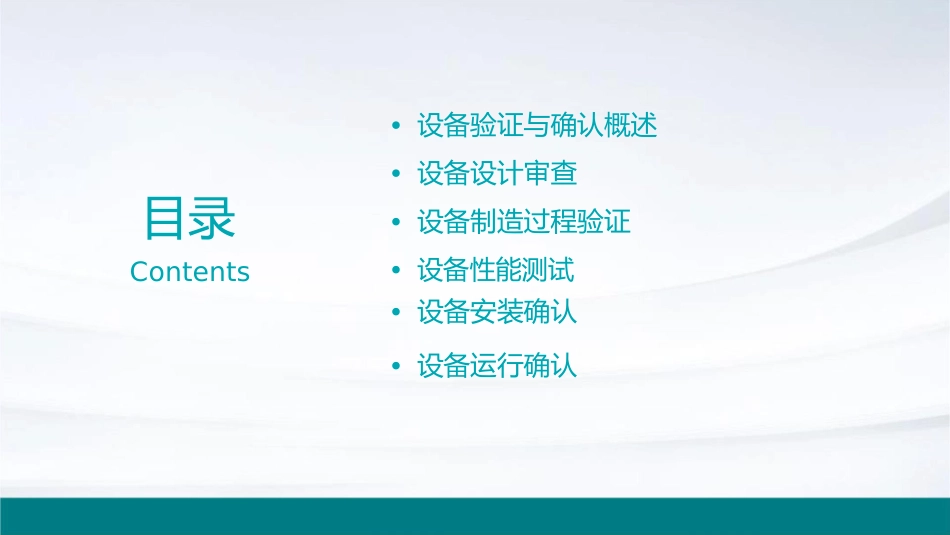 目录
Contents

• 设备验证与确认概述
• 设备设计审查
• 设备制造过程验证
• 设备性能测试
• 设备安装确认
• 设备运行确认